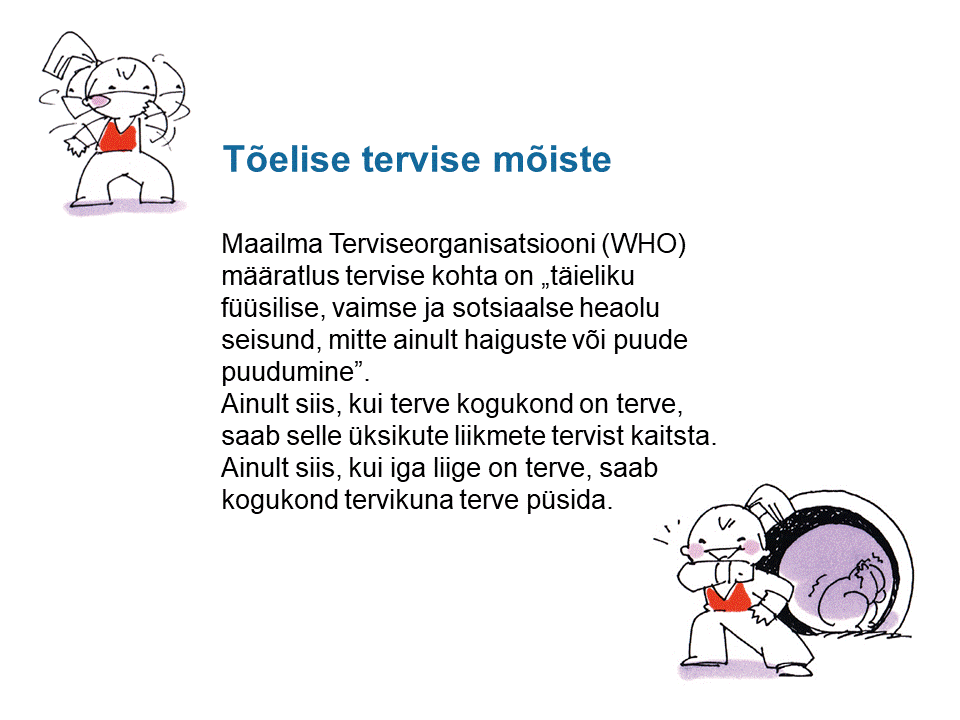 Tõelise tervise mõiste

Maailma Terviseorganisatsiooni (WHO) määratlus tervise kohta on „täieliku füüsilise, vaimse ja sotsiaalse heaolu seisund, mitte ainult haiguste või puude puudumine”.
Ainult siis, kui terve kogukond on terve, saab selle üksikute liikmete tervist kaitsta.
Ainult siis, kui iga liige on terve, saab kogukond tervikuna terve püsida.